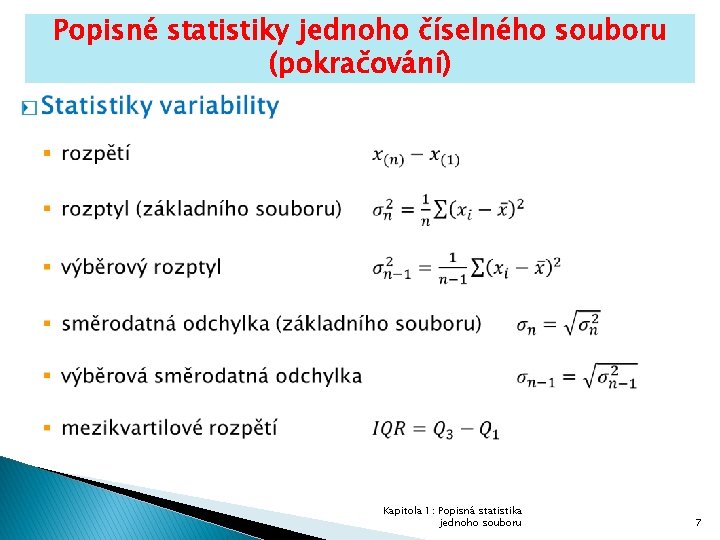 Popisné statistiky jednoho číselného souboru (pokračování)

Statistiky variability

rozpětí $x_{(n)} - x_{(1)}$

rozptyl (základního souboru) $\sigma_n^2 = \frac{1}{n}\sum(x_i - \bar{x})^2$

výběrový rozptyl $\sigma_{n-1}^2 = \frac{1}{n-1}\sum(x_i - \bar{x})^2$

směrodatná odchylka (základního souboru) $\sigma_n = \sqrt{\sigma_n^2}$

výběrová směrodatná odchylka $\sigma_{n-1} = \sqrt{\sigma_{n-1}^2}$

mezikvartilové rozpětí $IQR = Q_3 - Q_1$

Kapitola 1: Popisná statistika jednoho souboru

7